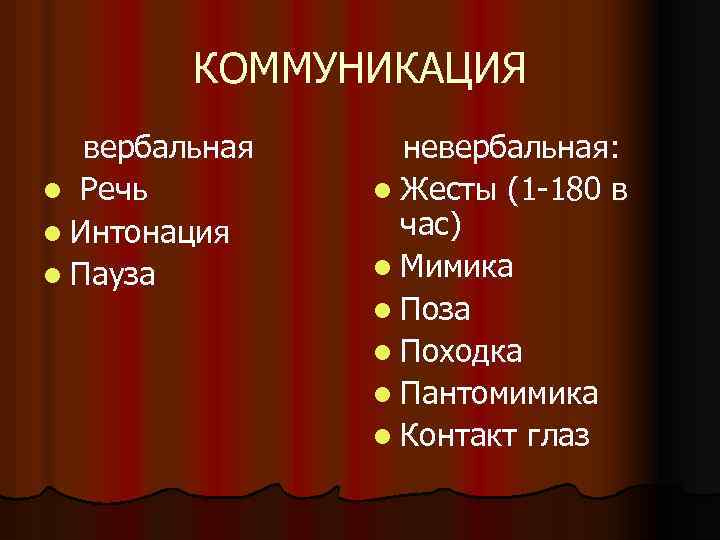 КОММУНИКАЦИЯ

вербальная
- Речь
- Интонация
- Пауза

невербальная:
- Жесты (1-180 в час)
- Мимика
- Поза
- Походка
- Пантомимика
- Контакт глаз